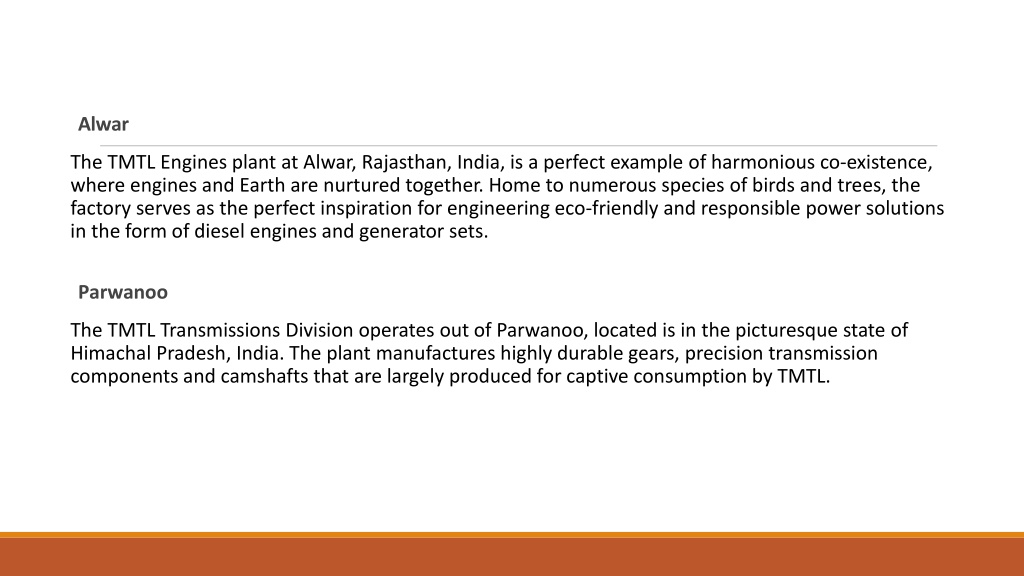 Alwar

The TMTL Engines plant at Alwar, Rajasthan, India, is a perfect example of harmonious co-existence, where engines and Earth are nurtured together. Home to numerous species of birds and trees, the factory serves as the perfect inspiration for engineering eco-friendly and responsible power solutions in the form of diesel engines and generator sets.

Parwanoo

The TMTL Transmissions Division operates out of Parwanoo, located is in the picturesque state of Himachal Pradesh, India. The plant manufactures highly durable gears, precision transmission components and camshafts that are largely produced for captive consumption by TMTL.